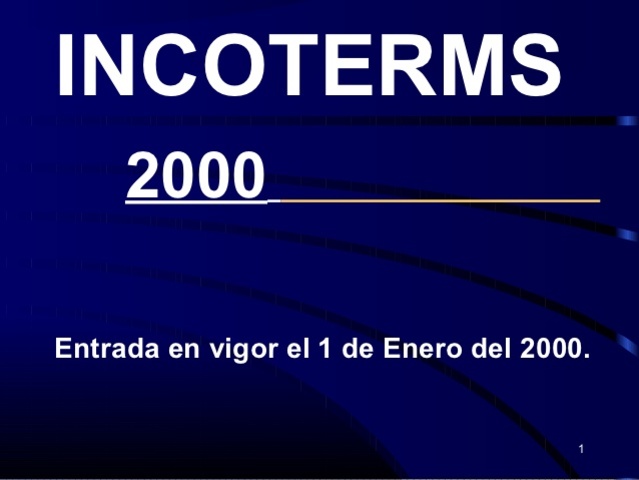 INCOTERMS

2000

Entrada en vigor el 1 de Enero del 2000.

1